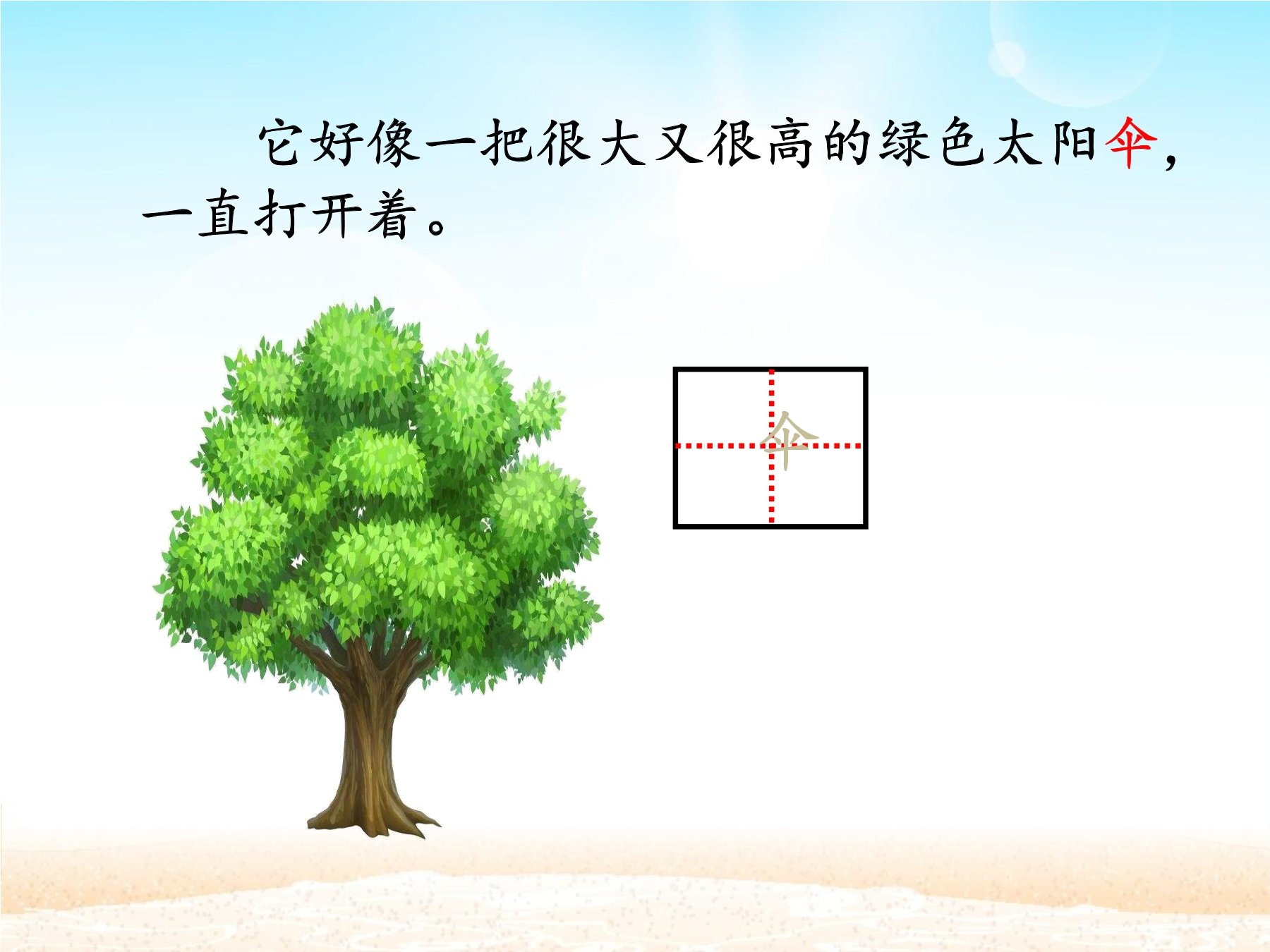 它好像一把很大又很高的绿色太阳伞，一直打开着。

伞